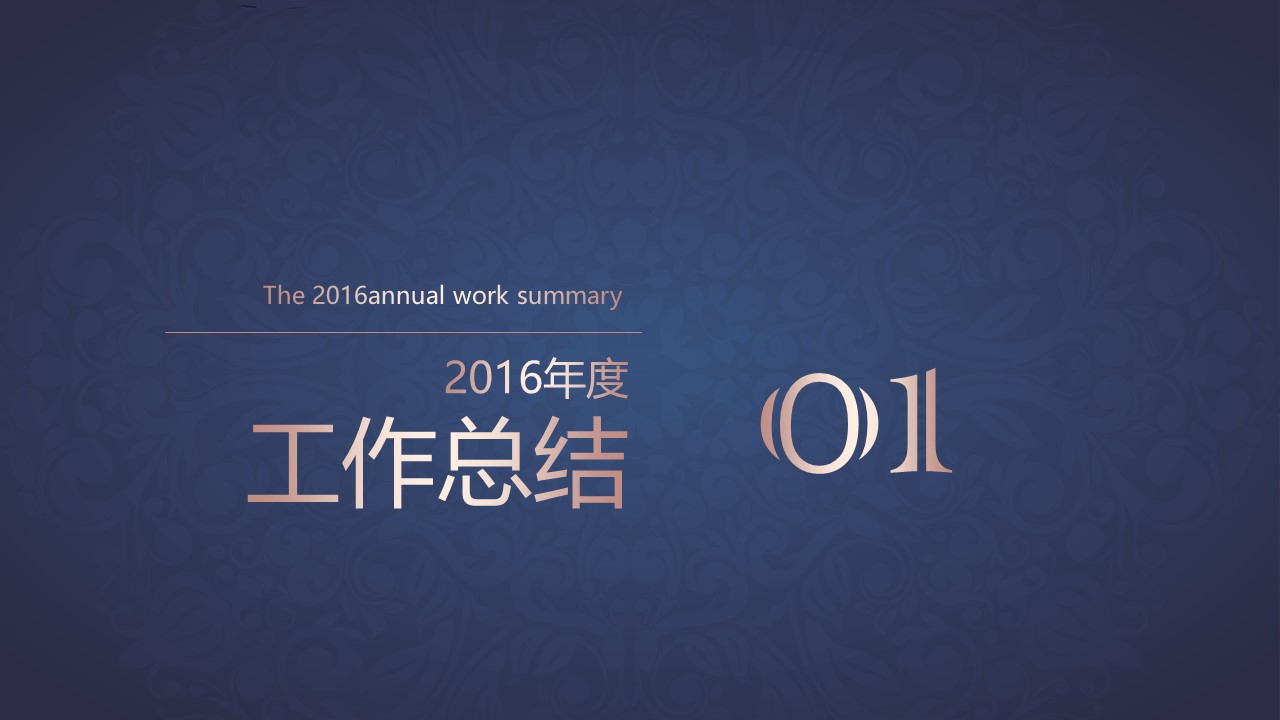 The 2016annual work summary

2016年度
工作总结

01